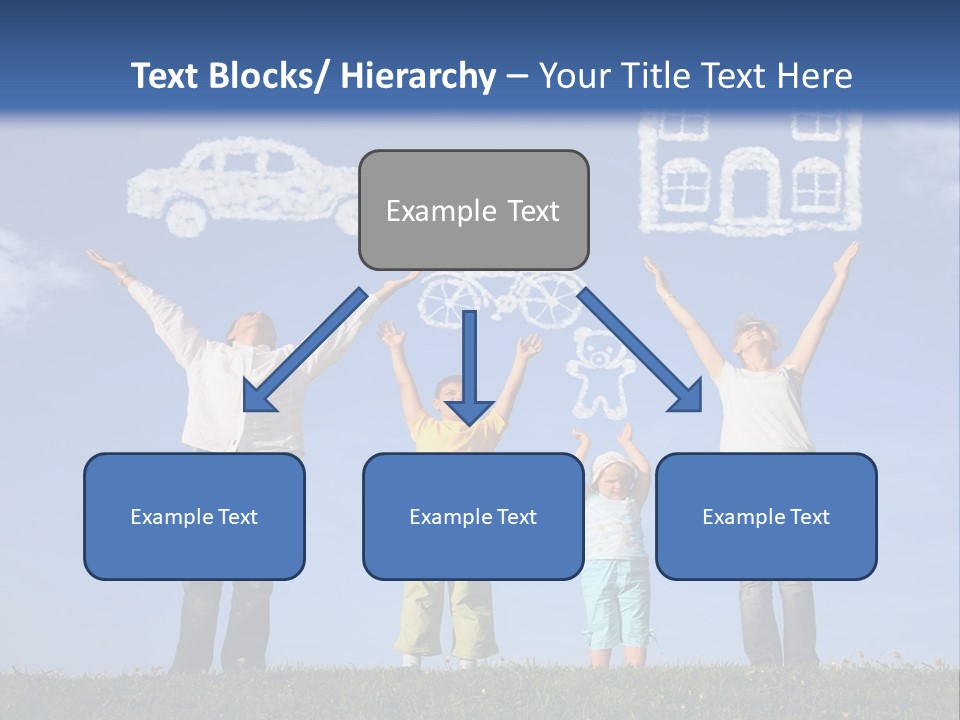 Text Blocks/ Hierarchy – Your Title Text Here

Example Text

Example Text

Example Text

Example Text